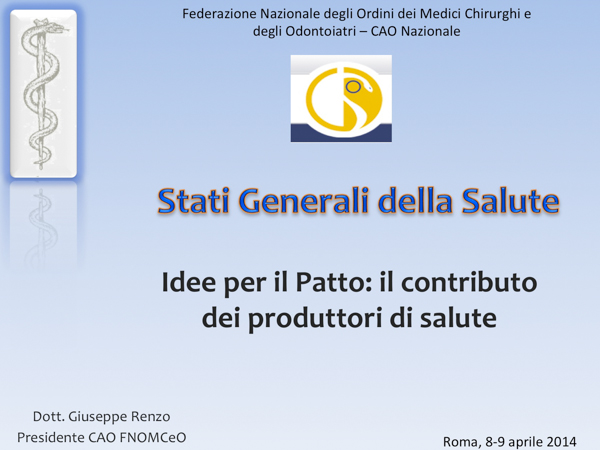 Federazione Nazionale degli Ordini dei Medici Chirurghi e degli Odontoiatri – CAO Nazionale

Stati Generali della Salute

Idee per il Patto: il contributo dei produttori di salute

Dott. Giuseppe Renzo
Presidente CAO FNOMCeO

Roma, 8-9 aprile 2014